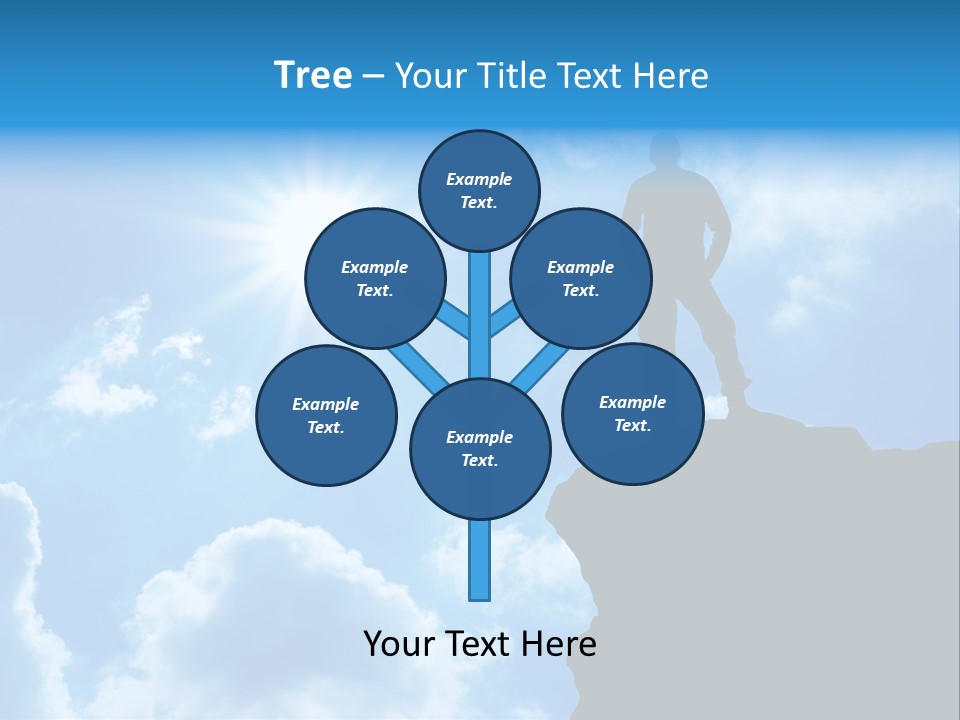 Tree – Your Title Text Here

Example Text.

Example Text.

Example Text.

Example Text.

Example Text.

Example Text.

Your Text Here